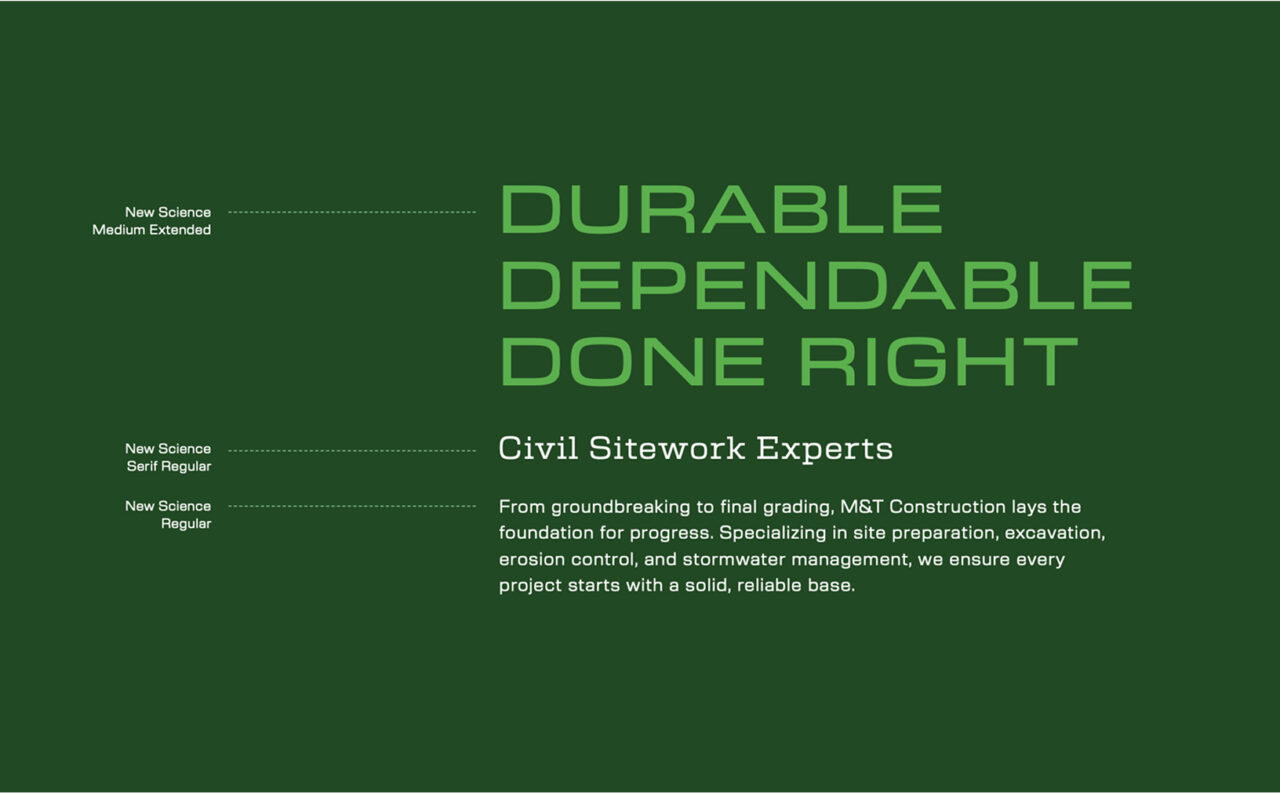 New Science
Medium Extended

DURABLE
DEPENDABLE
DONE RIGHT

New Science
Serif Regular

Civil Sitework Experts

New Science
Regular

From groundbreaking to final grading, M&T Construction lays the foundation for progress. Specializing in site preparation, excavation, erosion control, and stormwater management, we ensure every project starts with a solid, reliable base.